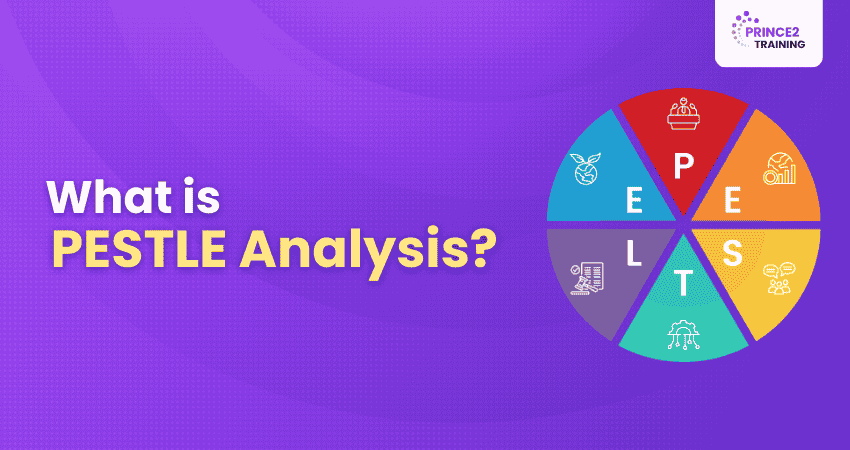 PRINCE2
TRAINING

What is
PESTLE Analysis?

P
E
S
T
L
E